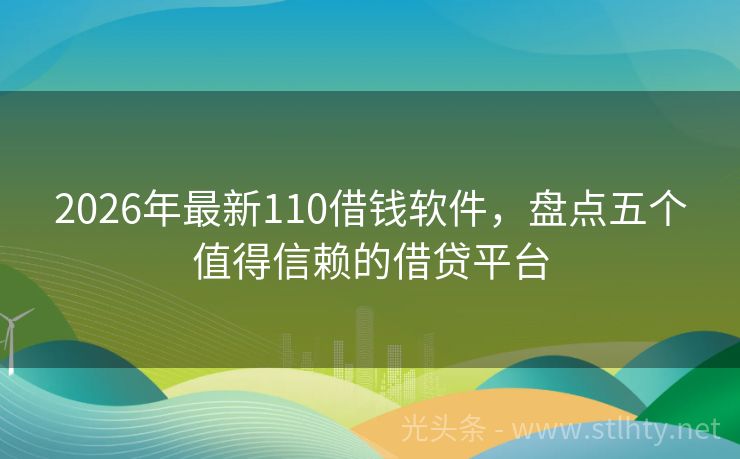 2026年最新110借钱软件，盘点五个值得信赖的借贷平台

光头条 - www.stlhty.net